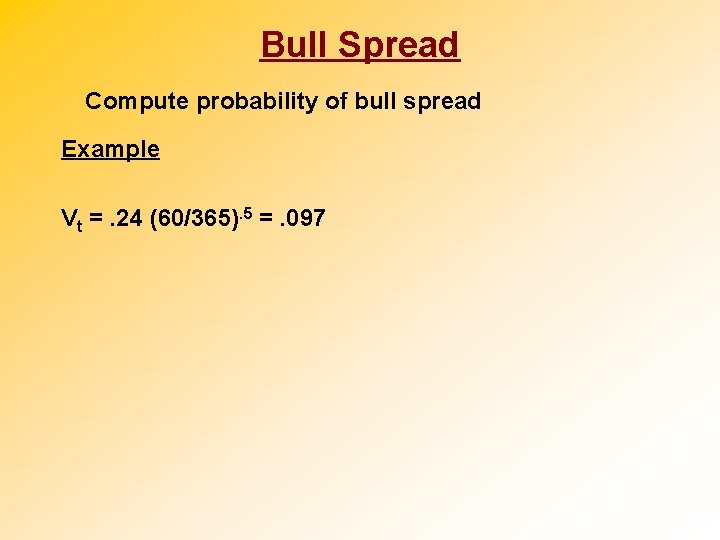 Bull Spread

Compute probability of bull spread

Example

$V_t = .24\ (60/365)^{.5} = .097$